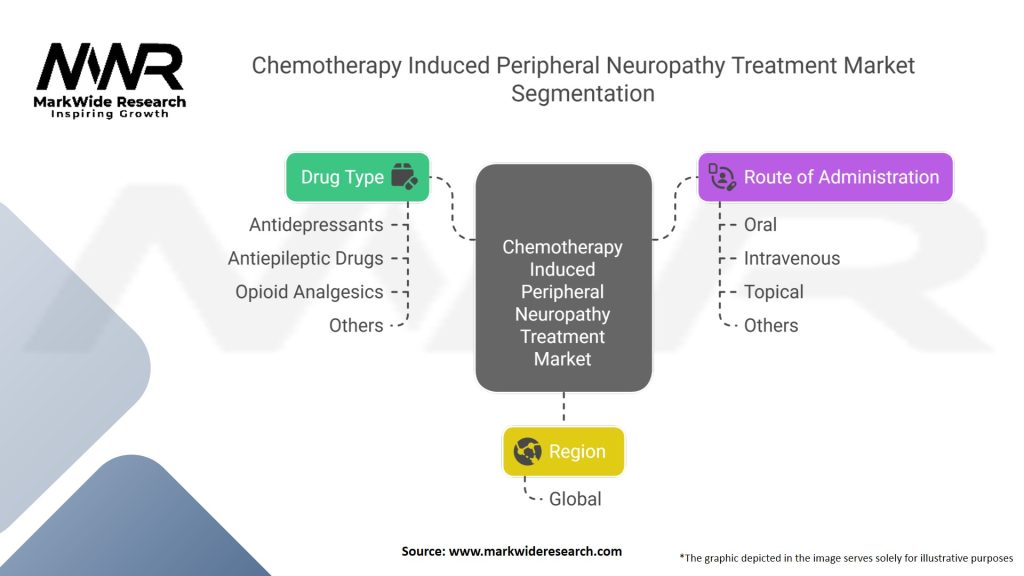 MWR
MarkWide Research
Inspiring Growth

Chemotherapy Induced Peripheral Neuropathy Treatment Market Segmentation

Drug Type

Antidepressants
Antiepileptic Drugs
Opioid Analgesics
Others

Chemotherapy Induced Peripheral Neuropathy Treatment Market

Route of Administration

Oral
Intravenous
Topical
Others

Region

Global

Source: www.markwideresearch.com

*The graphic depicted in the image serves solely for illustrative purposes